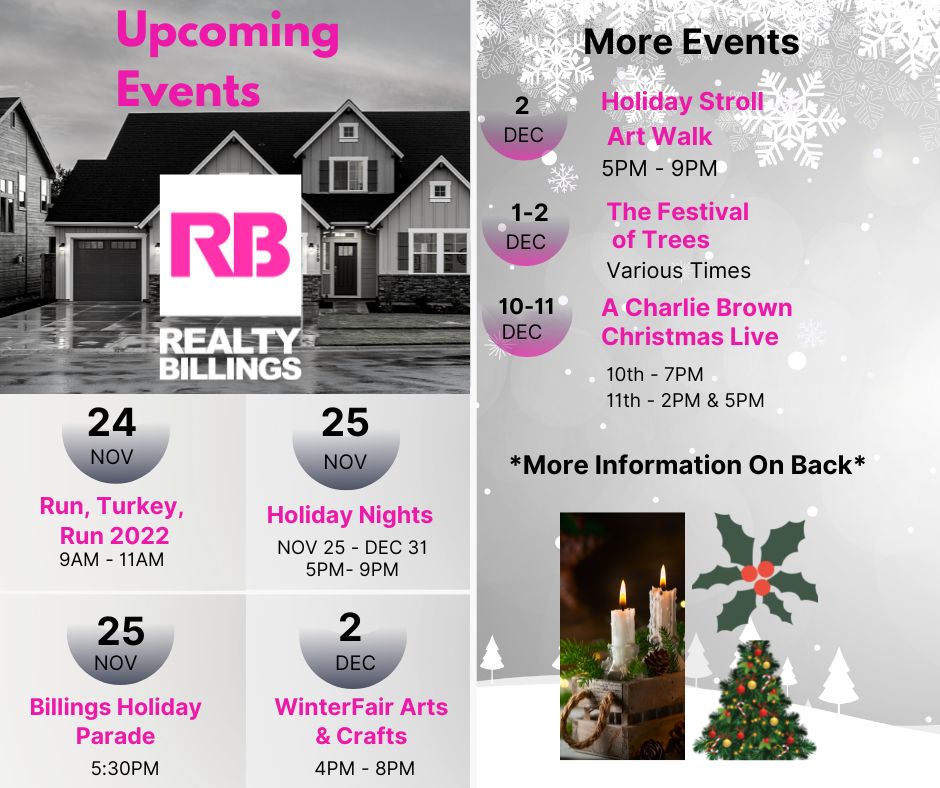 Upcoming Events

RB
REALTY BILLINGS

24
NOV
Run, Turkey, Run 2022
9AM - 11AM

25
NOV
Holiday Nights
NOV 25 - DEC 31
5PM- 9PM

25
NOV
Billings Holiday Parade
5:30PM

2
DEC
WinterFair Arts & Crafts
4PM - 8PM

More Events

2
DEC
Holiday Stroll Art Walk
5PM - 9PM

1-2
DEC
The Festival of Trees
Various Times

10-11
DEC
A Charlie Brown Christmas Live
10th - 7PM
11th - 2PM & 5PM

*More Information On Back*